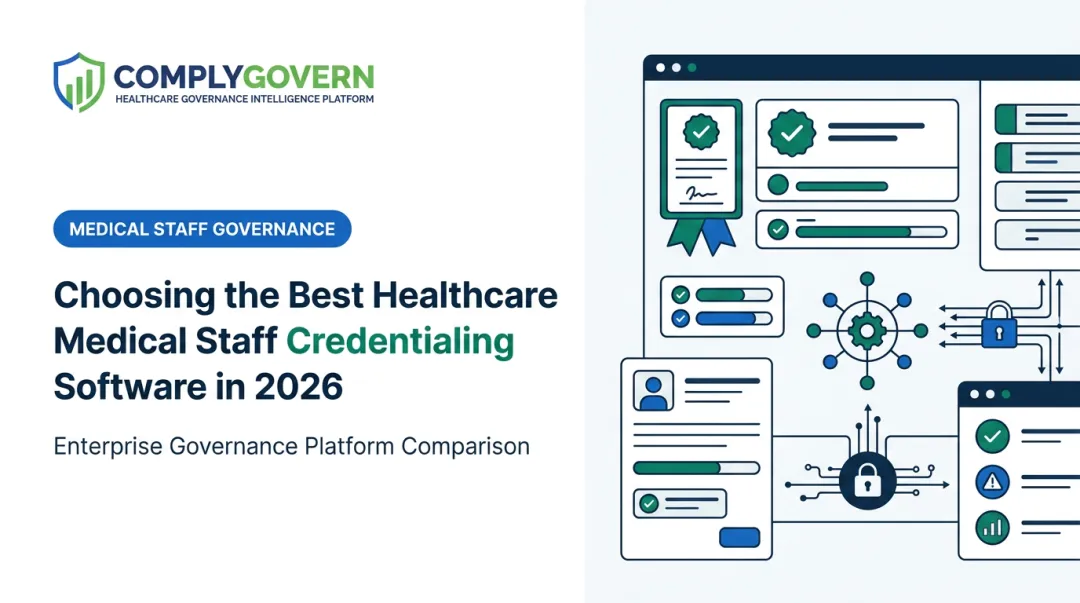 COMPLYGOVERN
HEALTHCARE GOVERNANCE INTELLIGENCE PLATFORM

MEDICAL STAFF GOVERNANCE

Choosing the Best Healthcare Medical Staff Credentialing Software in 2026

Enterprise Governance Platform Comparison